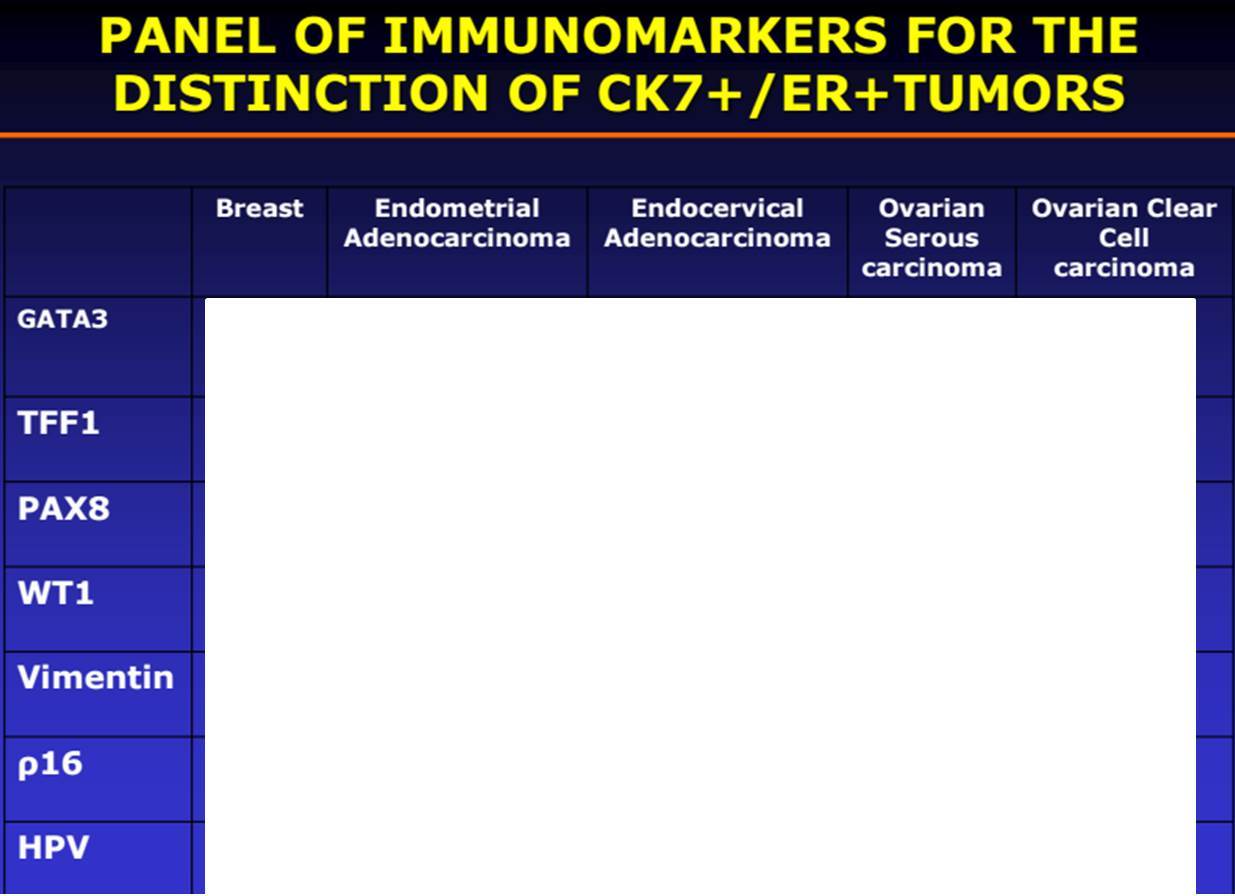 PANEL OF IMMUNOMARKERS FOR THE DISTINCTION OF CK7+/ER+TUMORS

| | Breast | Endometrial Adenocarcinoma | Endocervical Adenocarcinoma | Ovarian Serous carcinoma | Ovarian Clear Cell carcinoma |
|---|---|---|---|---|---|
| GATA3 | | | | | |
| TFF1 | | | | | |
| PAX8 | | | | | |
| WT1 | | | | | |
| Vimentin | | | | | |
| ρ16 | | | | | |
| HPV | | | | | |